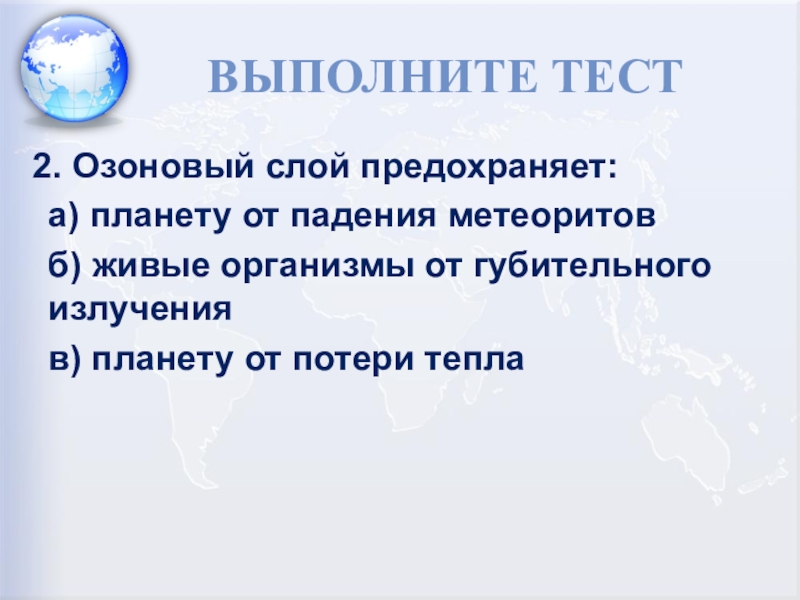 ВЫПОЛНИТЕ ТЕСТ

2. Озоновый слой предохраняет:

а) планету от падения метеоритов

б) живые организмы от губительного излучения

в) планету от потери тепла